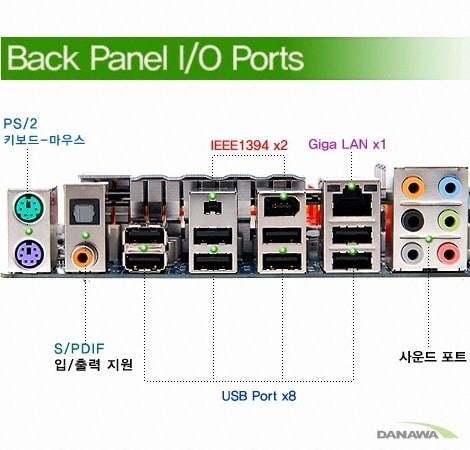 Back Panel I/O Ports

PS/2
키보드-마우스

IEEE1394 x2

Giga LAN x1

S/PDIF
입/출력 지원

사운드 포트

USB Port x8

DANAWA